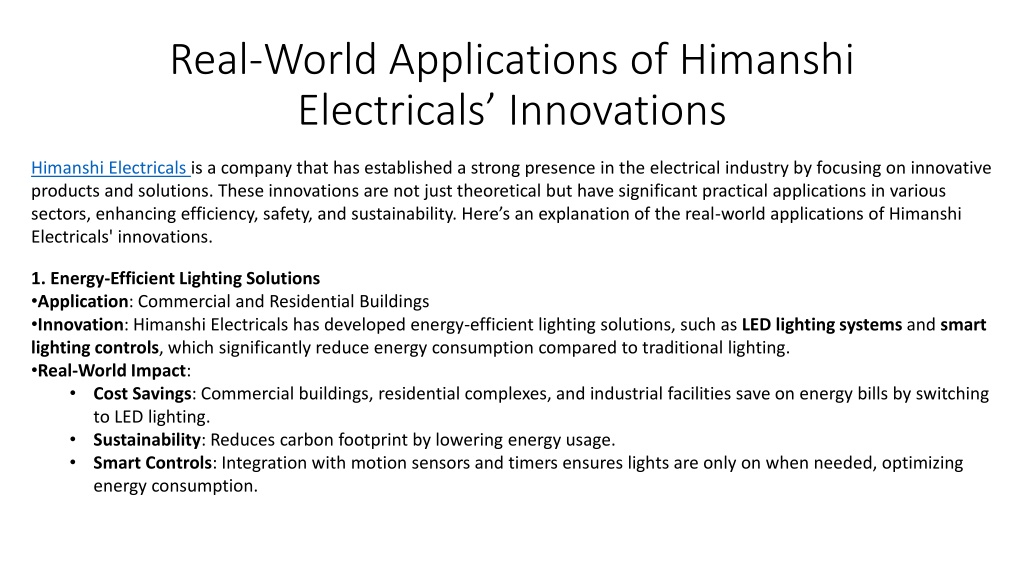 Real-World Applications of Himanshi Electricals’ Innovations

Himanshi Electricals is a company that has established a strong presence in the electrical industry by focusing on innovative products and solutions. These innovations are not just theoretical but have significant practical applications in various sectors, enhancing efficiency, safety, and sustainability. Here’s an explanation of the real-world applications of Himanshi Electricals' innovations.

1. Energy-Efficient Lighting Solutions
•Application: Commercial and Residential Buildings
•Innovation: Himanshi Electricals has developed energy-efficient lighting solutions, such as LED lighting systems and smart lighting controls, which significantly reduce energy consumption compared to traditional lighting.
•Real-World Impact:
• Cost Savings: Commercial buildings, residential complexes, and industrial facilities save on energy bills by switching to LED lighting.
• Sustainability: Reduces carbon footprint by lowering energy usage.
• Smart Controls: Integration with motion sensors and timers ensures lights are only on when needed, optimizing energy consumption.